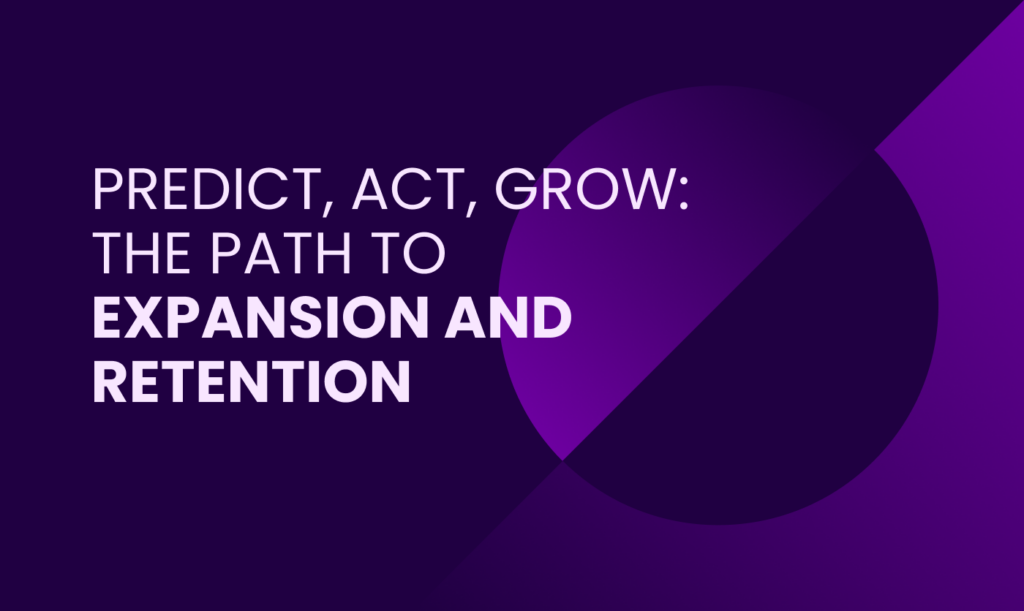 PREDICT, ACT, GROW: THE PATH TO EXPANSION AND RETENTION